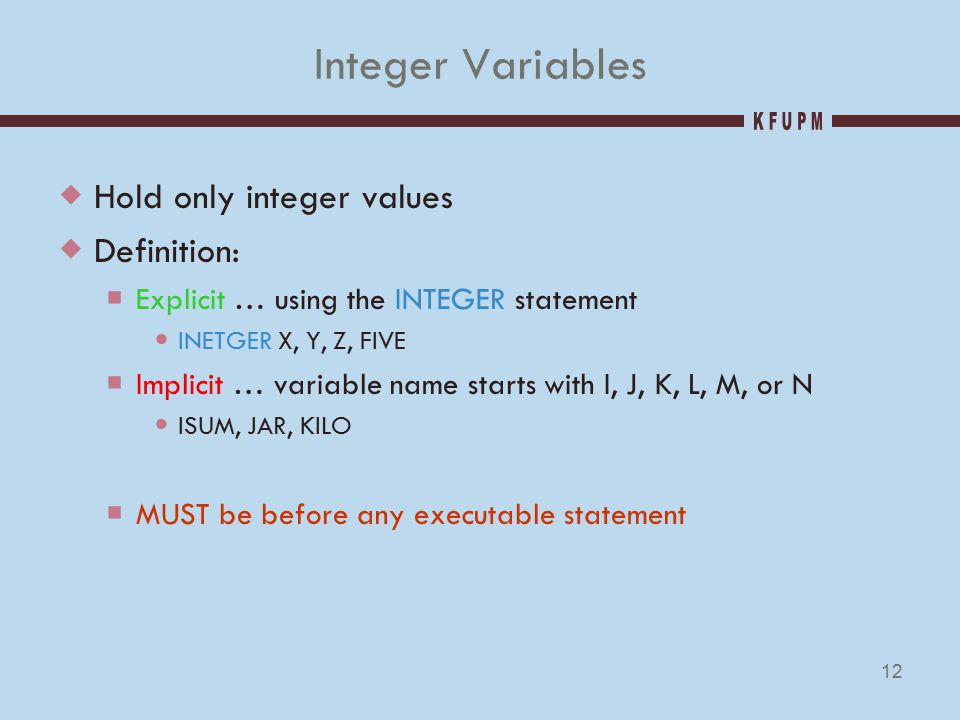 Integer Variables

KFUPM

Hold only integer values

Definition:

Explicit … using the INTEGER statement

INETGER X, Y, Z, FIVE

Implicit … variable name starts with I, J, K, L, M, or N

ISUM, JAR, KILO

MUST be before any executable statement

12